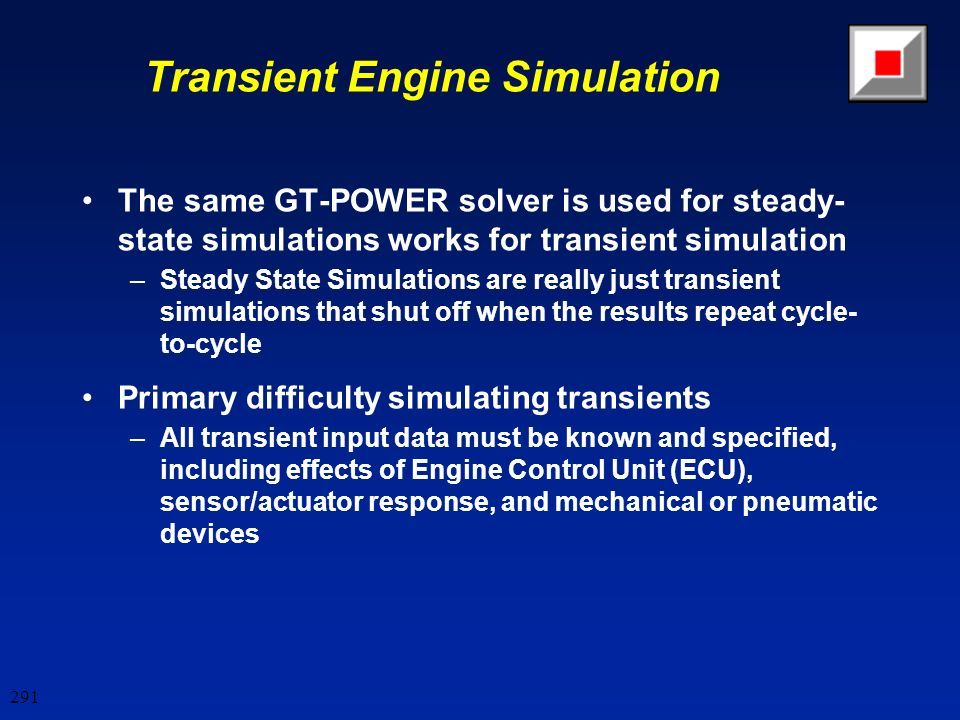 Transient Engine Simulation

• The same GT-POWER solver is used for steady-state simulations works for transient simulation

– Steady State Simulations are really just transient simulations that shut off when the results repeat cycle-to-cycle

• Primary difficulty simulating transients

– All transient input data must be known and specified, including effects of Engine Control Unit (ECU), sensor/actuator response, and mechanical or pneumatic devices

291